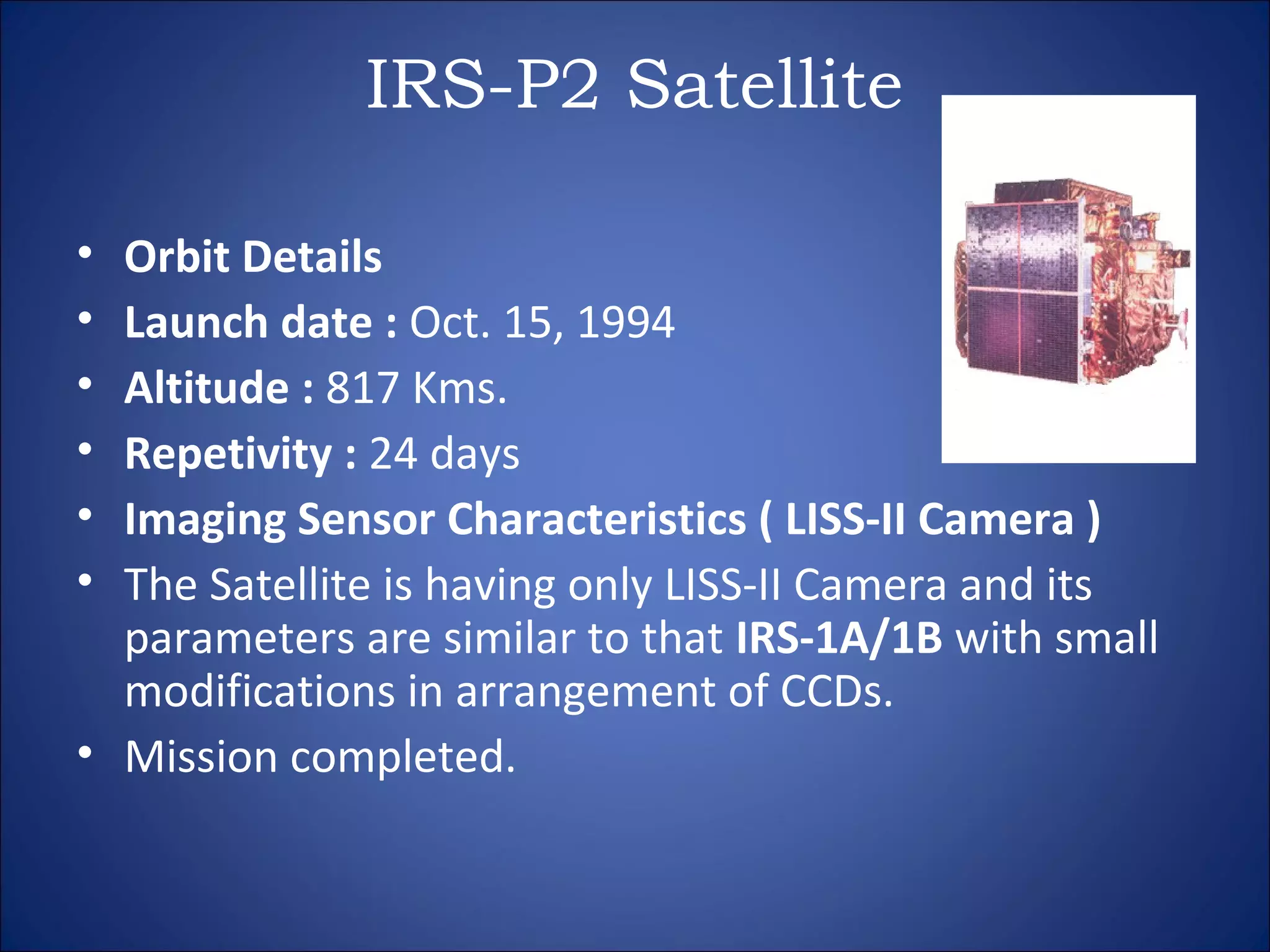 IRS-P2 Satellite

• Orbit Details
• Launch date : Oct. 15, 1994
• Altitude : 817 Kms.
• Repetivity : 24 days
• Imaging Sensor Characteristics ( LISS-II Camera )
• The Satellite is having only LISS-II Camera and its parameters are similar to that IRS-1A/1B with small modifications in arrangement of CCDs.
• Mission completed.